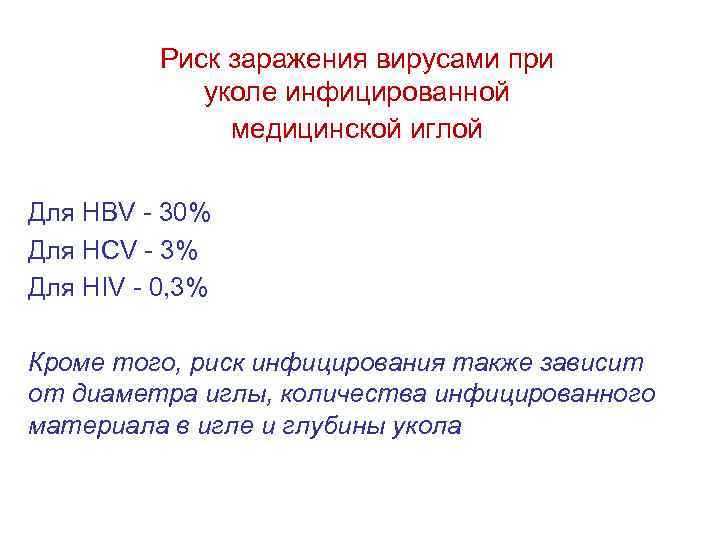 Риск заражения вирусами при уколе инфицированной медицинской иглой

Для HBV - 30%
Для HCV - 3%
Для HIV - 0,3%

Кроме того, риск инфицирования также зависит от диаметра иглы, количества инфицированного материала в игле и глубины укола